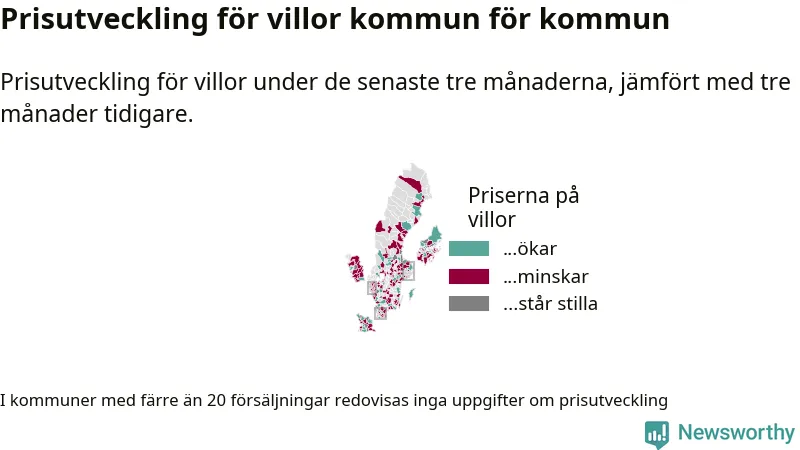 Prisutveckling för villor kommun för kommun

Prisutveckling för villor under de senaste tre månaderna, jämfört med tre månader tidigare.

Priserna på villor

...ökar

...minskar

...står stilla

I kommuner med färre än 20 försäljningar redovisas inga uppgifter om prisutveckling

Newsworthy